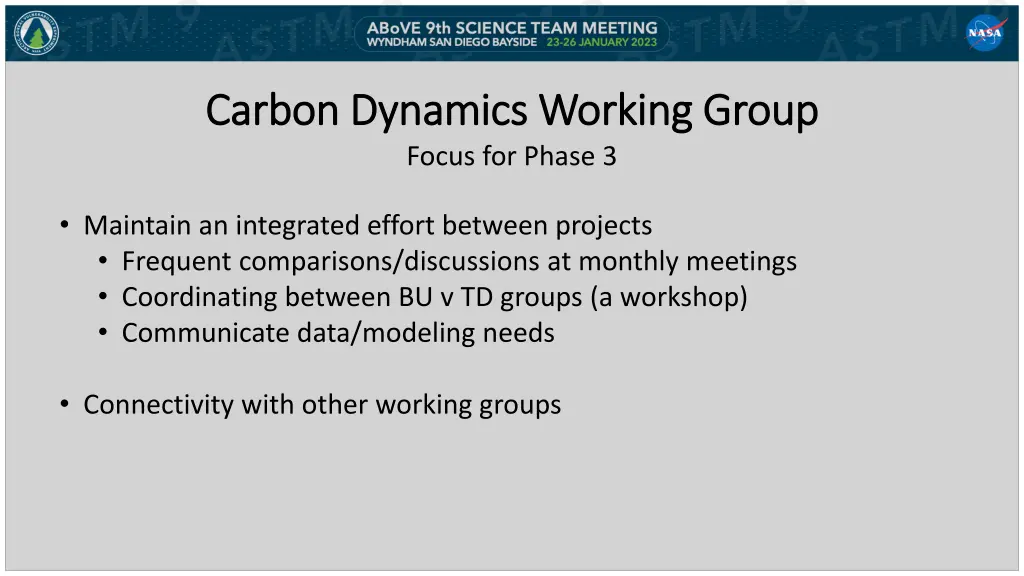 ABoVE 9th SCIENCE TEAM MEETING
WYNDHAM SAN DIEGO BAYSIDE 23-26 JANUARY 2023

NASA

Carbon Dynamics Working Group

Focus for Phase 3

• Maintain an integrated effort between projects
  • Frequent comparisons/discussions at monthly meetings
  • Coordinating between BU v TD groups (a workshop)
  • Communicate data/modeling needs

• Connectivity with other working groups